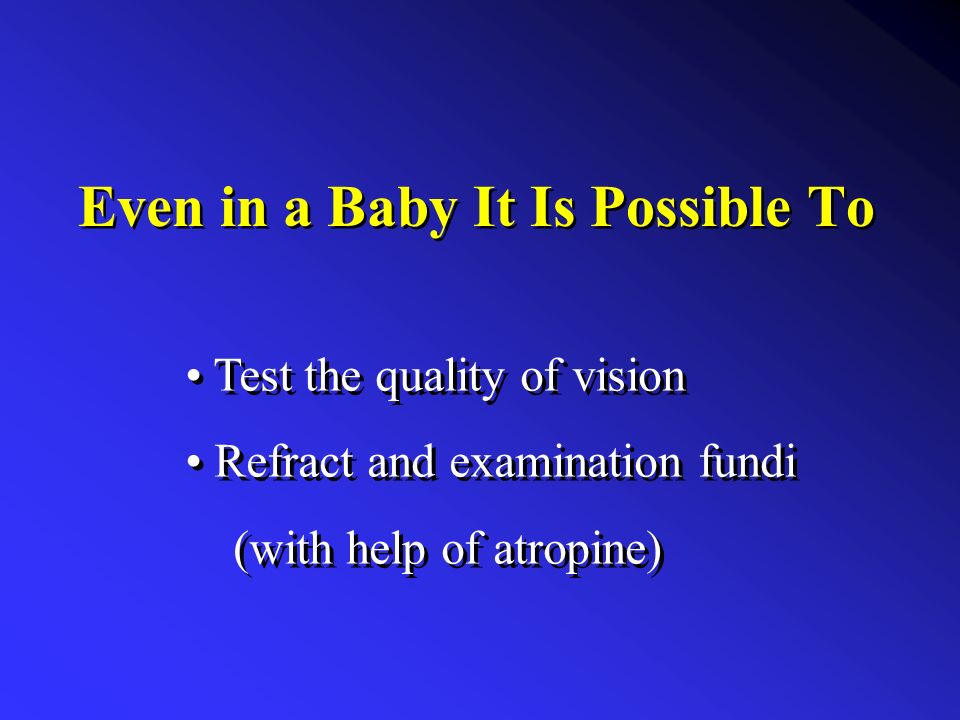 Even in a Baby It Is Possible To

• Test the quality of vision

• Refract and examination fundi (with help of atropine)